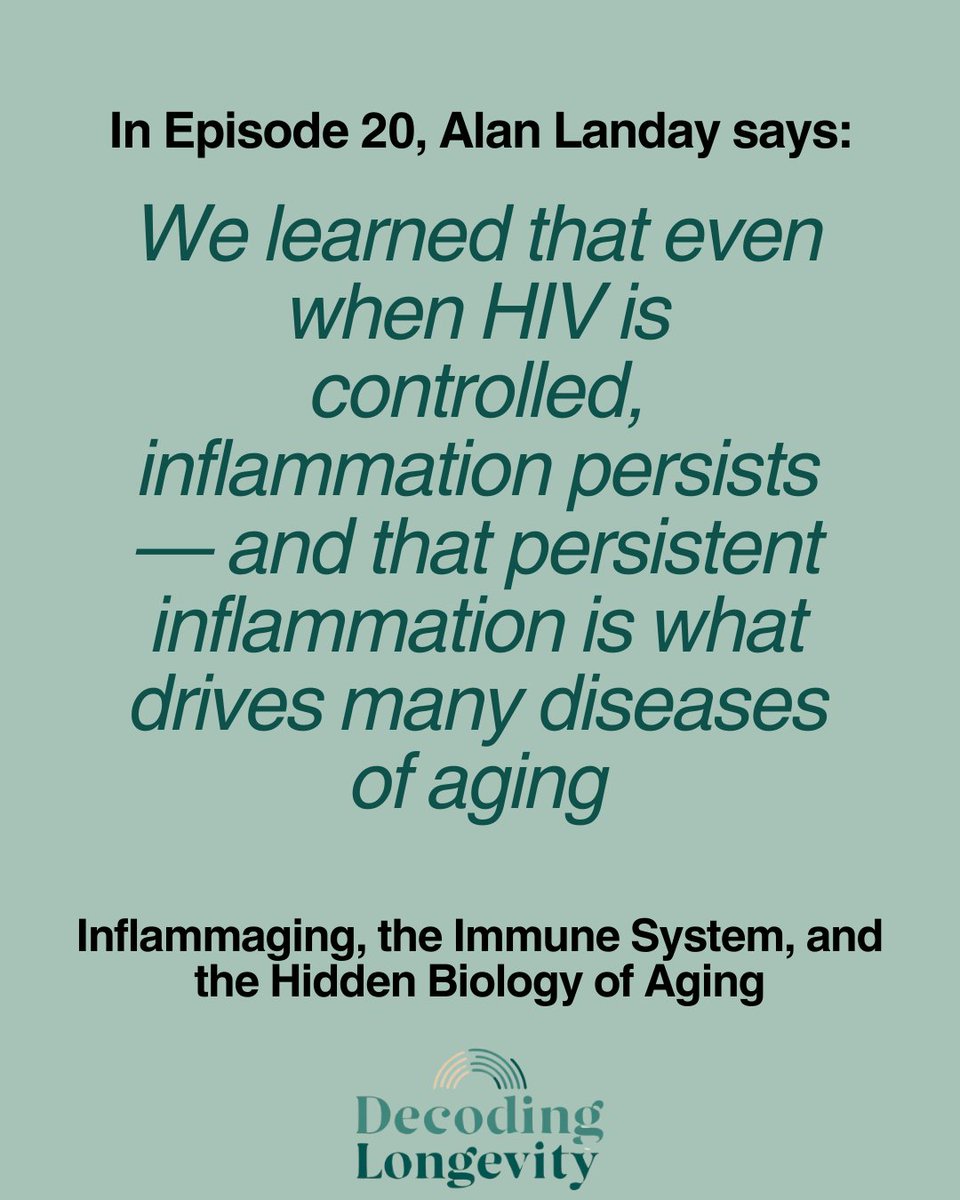 In Episode 20, Alan Landay says:

We learned that even when HIV is controlled, inflammation persists — and that persistent inflammation is what drives many diseases of aging

Inflammaging, the Immune System, and the Hidden Biology of Aging

Decoding Longevity